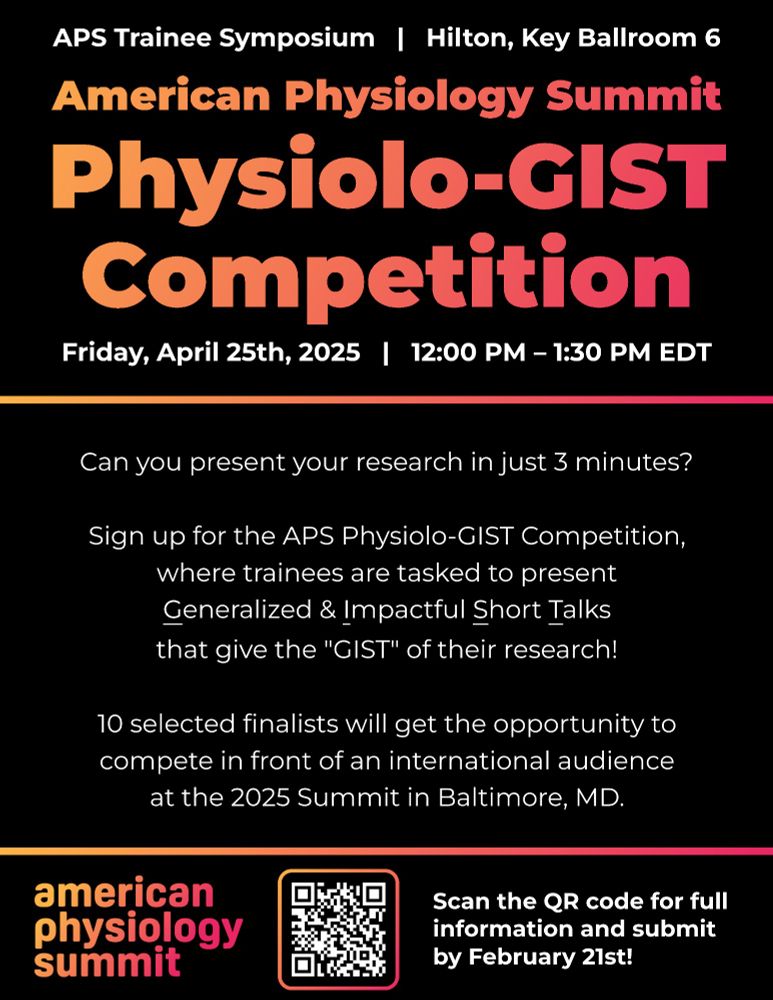 APS Trainee Symposium | Hilton, Key Ballroom 6

American Physiology Summit

Physiolo-GIST Competition

Friday, April 25th, 2025 | 12:00 PM – 1:30 PM EDT

Can you present your research in just 3 minutes?

Sign up for the APS Physiolo-GIST Competition, where trainees are tasked to present Generalized & Impactful Short Talks that give the "GIST" of their research!

10 selected finalists will get the opportunity to compete in front of an international audience at the 2025 Summit in Baltimore, MD.

american physiology summit

Scan the QR code for full information and submit by February 21st!